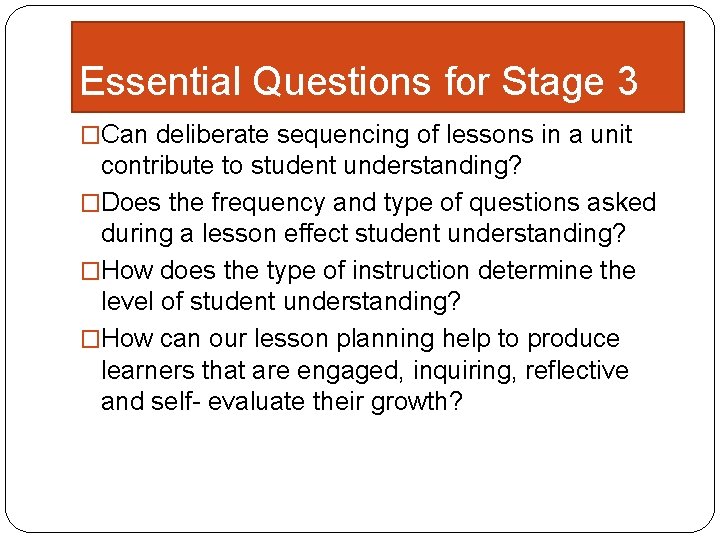 Essential Questions for Stage 3

□Can deliberate sequencing of lessons in a unit contribute to student understanding?

□Does the frequency and type of questions asked during a lesson effect student understanding?

□How does the type of instruction determine the level of student understanding?

□How can our lesson planning help to produce learners that are engaged, inquiring, reflective and self- evaluate their growth?